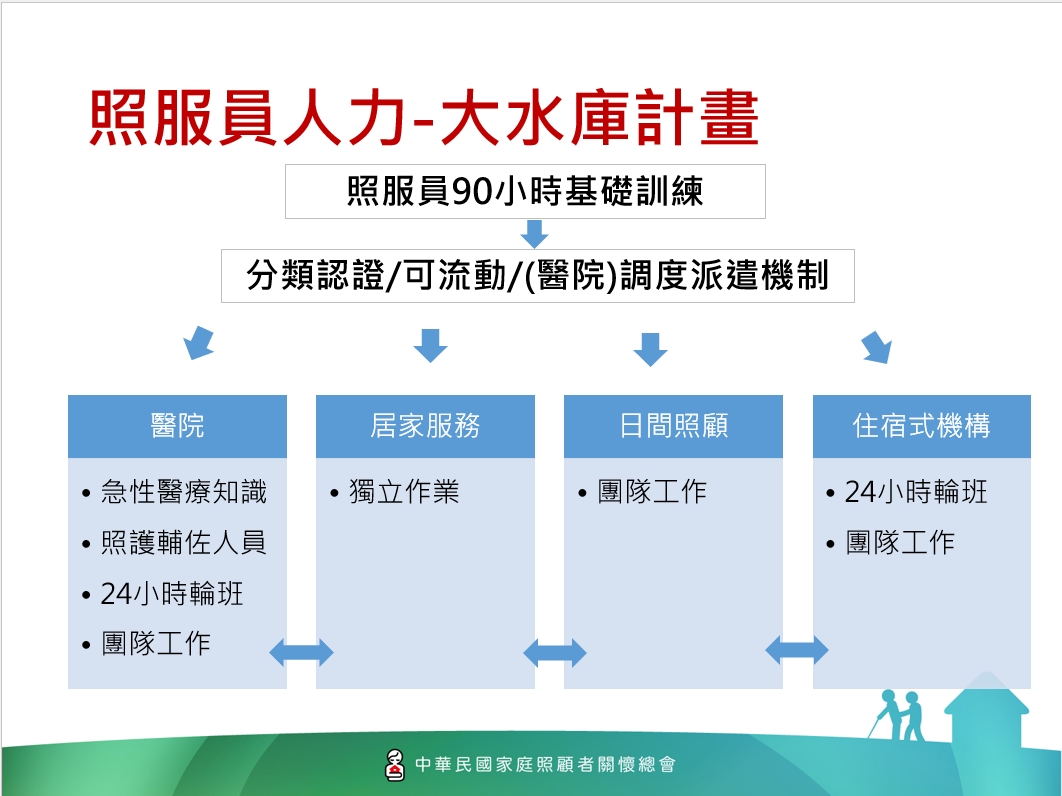 照服員人力-大水庫計畫

照服員90小時基礎訓練

分類認證/可流動/(醫院)調度派遣機制

醫院
• 急性醫療知識
• 照護輔佐人員
• 24小時輪班
• 團隊工作

居家服務
• 獨立作業

日間照顧
• 團隊工作

住宿式機構
• 24小時輪班
• 團隊工作

中華民國家庭照顧者關懷總會